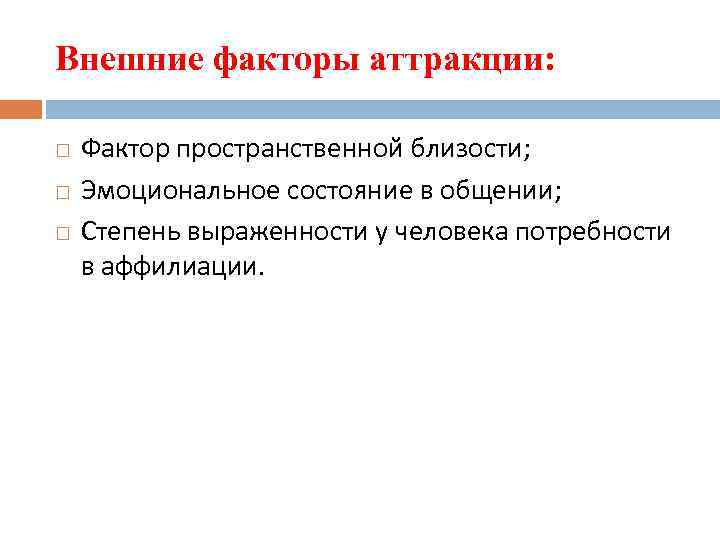 Внешние факторы аттракции:

□ Фактор пространственной близости;
□ Эмоциональное состояние в общении;
□ Степень выраженности у человека потребности в аффилиации.